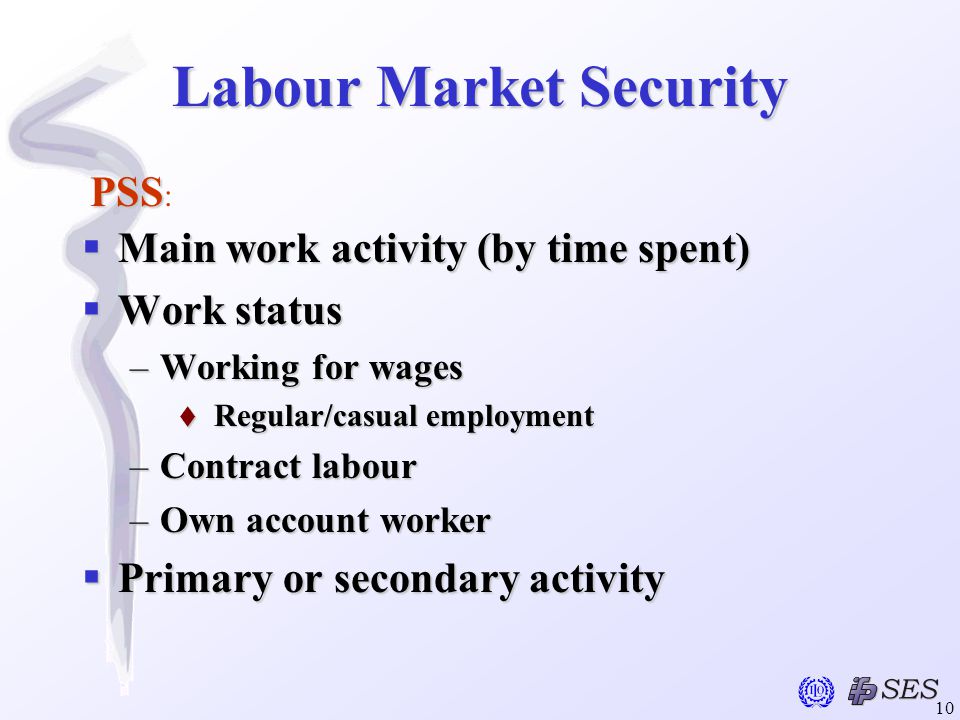 Labour Market Security

PSS:

▪ Main work activity (by time spent)
▪ Work status
– Working for wages
♦ Regular/casual employment
– Contract labour
– Own account worker
▪ Primary or secondary activity

ILO IFP SES

10